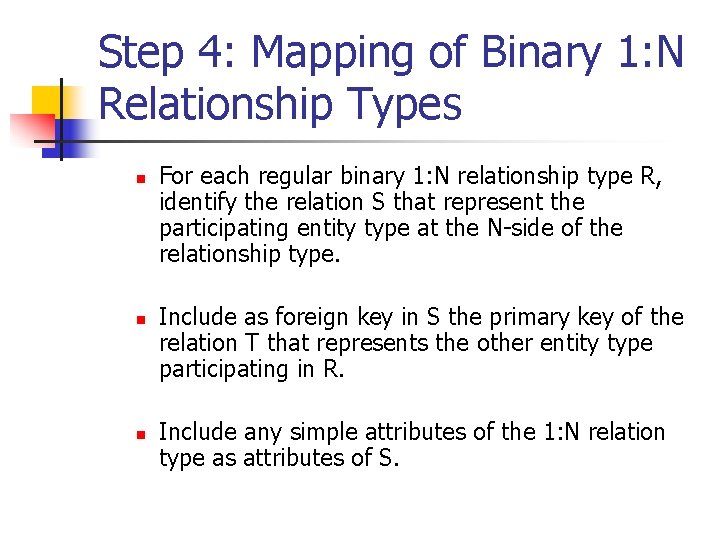 Step 4: Mapping of Binary 1:N Relationship Types

For each regular binary 1:N relationship type R, identify the relation S that represent the participating entity type at the N-side of the relationship type.

Include as foreign key in S the primary key of the relation T that represents the other entity type participating in R.

Include any simple attributes of the 1:N relation type as attributes of S.